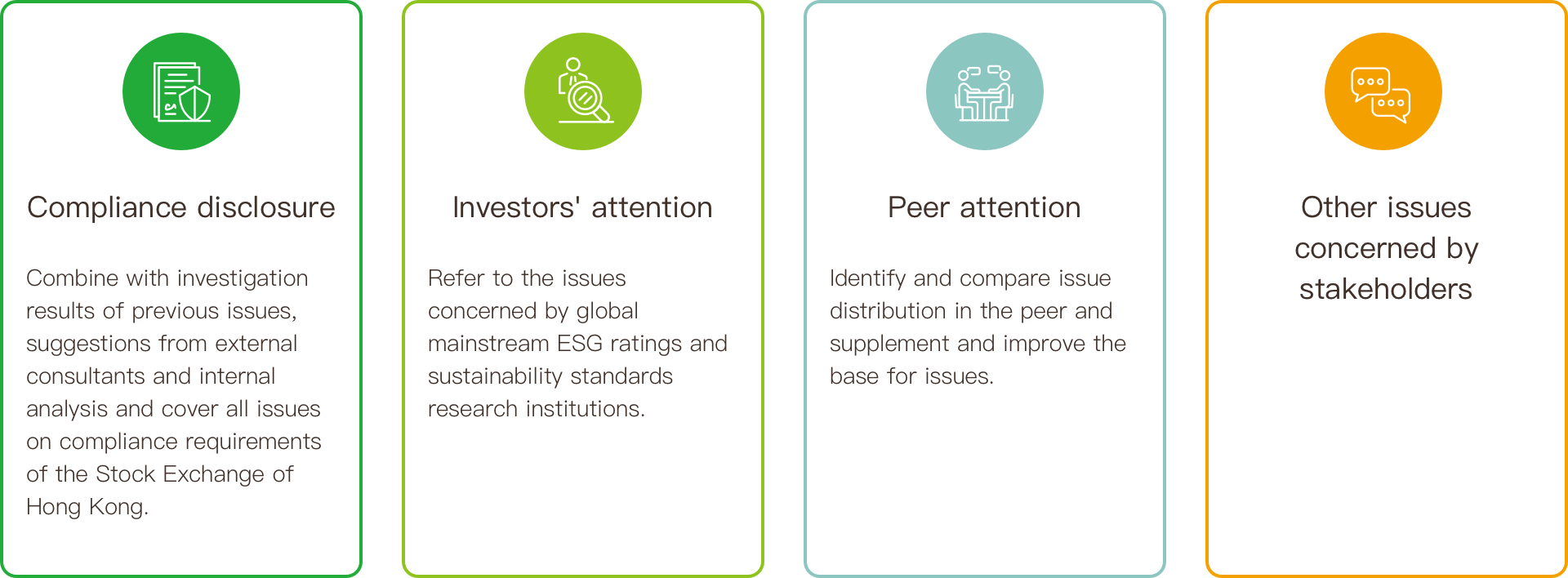 Compliance disclosure

Combine with investigation results of previous issues, suggestions from external consultants and internal analysis and cover all issues on compliance requirements of the Stock Exchange of Hong Kong.

Investors' attention

Refer to the issues concerned by global mainstream ESG ratings and sustainability standards research institutions.

Peer attention

Identify and compare issue distribution in the peer and supplement and improve the base for issues.

Other issues concerned by stakeholders